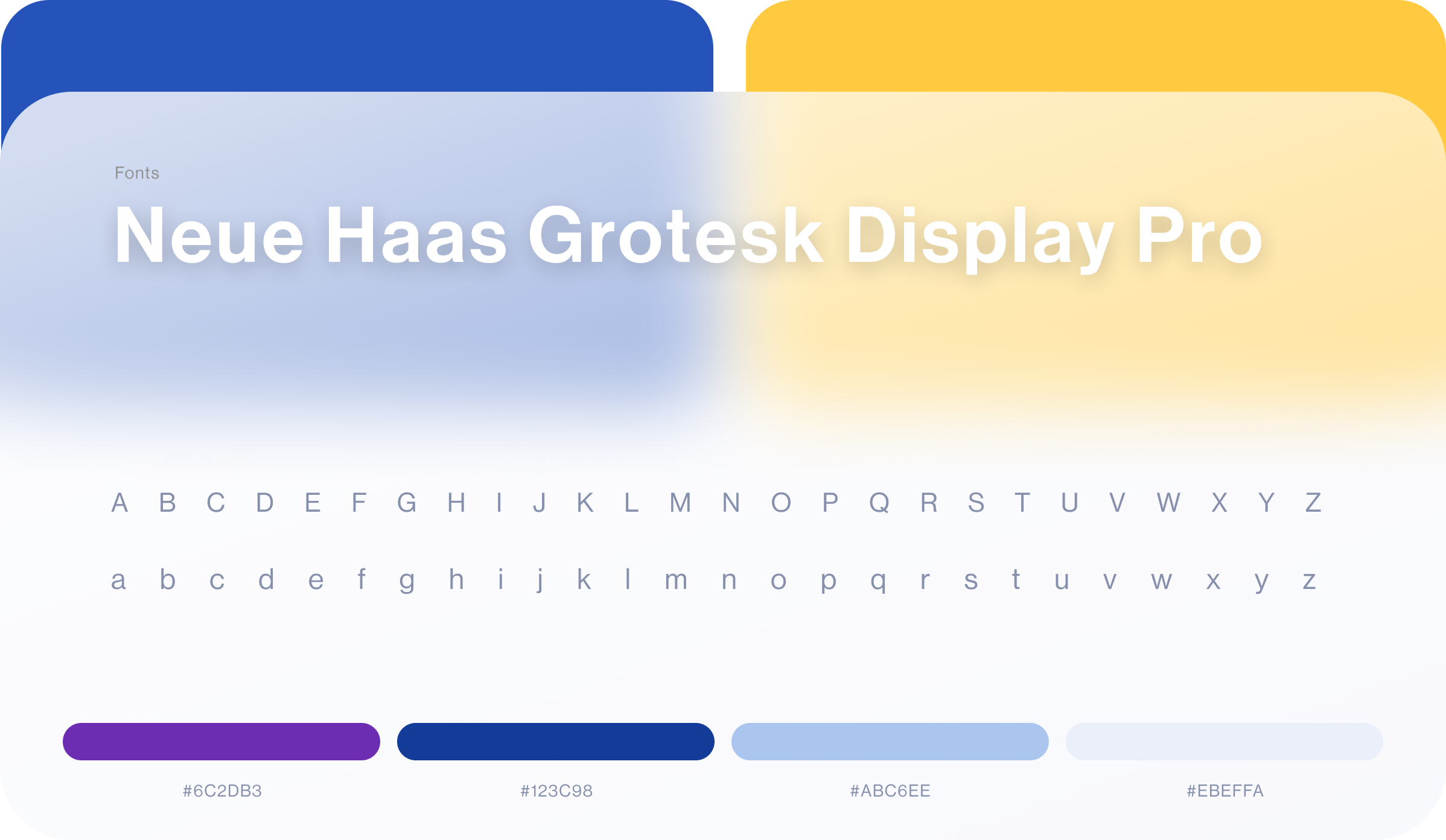 Fonts

Neue Haas Grotesk Display Pro

A B C D E F G H I J K L M N O P Q R S T U V W X Y Z

a b c d e f g h i j k l m n o p q r s t u v w x y z

#6C2DB3

#123C98

#ABC6EE

#EBEFFA